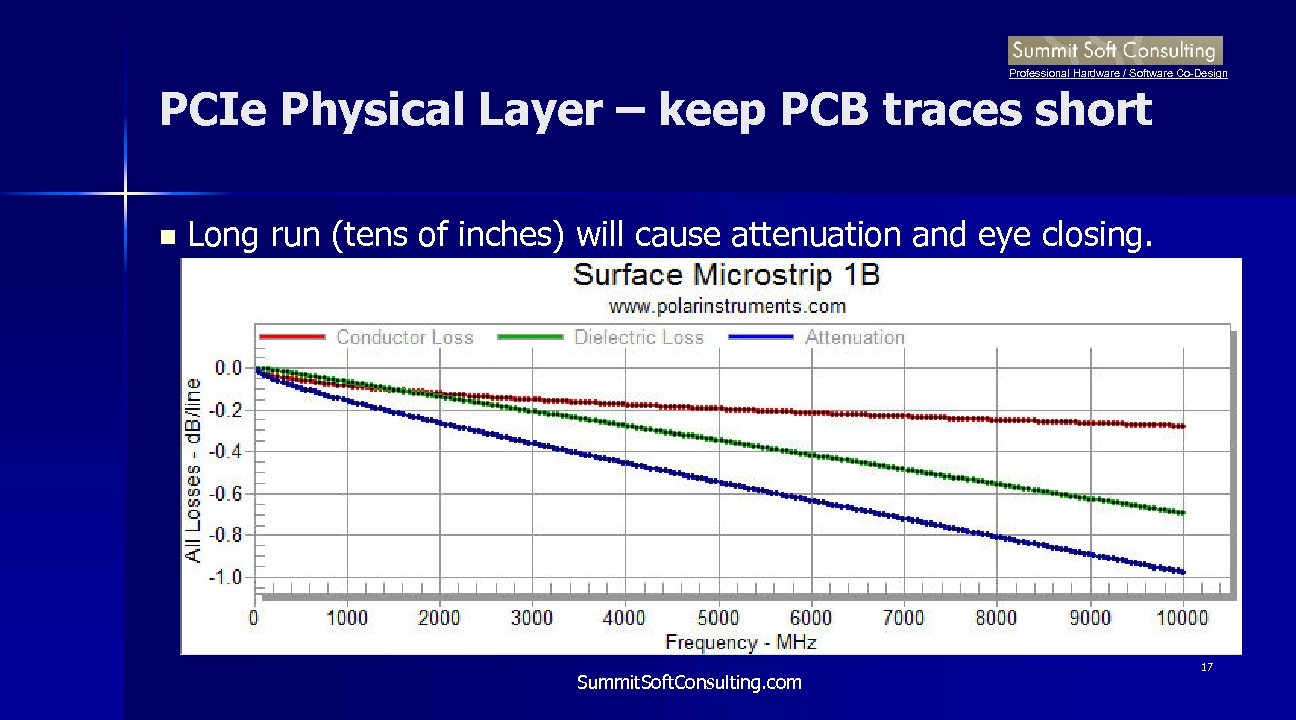 Summit Soft Consulting
Professional Hardware / Software Co-Design

PCIe Physical Layer – keep PCB traces short

Long run (tens of inches) will cause attenuation and eye closing.

Surface Microstrip 1B
www.polarinstruments.com

Conductor Loss
Dielectric Loss
Attenuation

All Losses - dB/line

0.0
-0.2
-0.4
-0.6
-0.8
-1.0

0
1000
2000
3000
4000
5000
6000
7000
8000
9000
10000

Frequency - MHz

SummitSoftConsulting.com

17